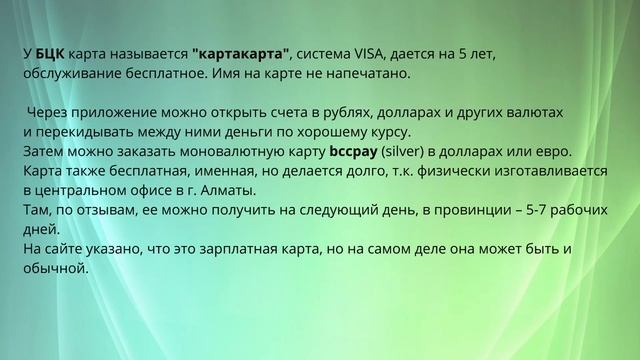 У БЦК карта называется "картакарта", система VISA, дается на 5 лет, обслуживание бесплатное. Имя на карте не напечатано.

Через приложение можно открыть счета в рублях, долларах и других валютах и перекидывать между ними деньги по хорошему курсу.
Затем можно заказать моновалютную карту bccpay (silver) в долларах или евро.
Карта также бесплатная, именная, но делается долго, т.к. физически изготавливается в центральном офисе в г. Алматы.
Там, по отзывам, ее можно получить на следующий день, в провинции – 5-7 рабочих дней.
На сайте указано, что это зарплатная карта, но на самом деле она может быть и обычной.